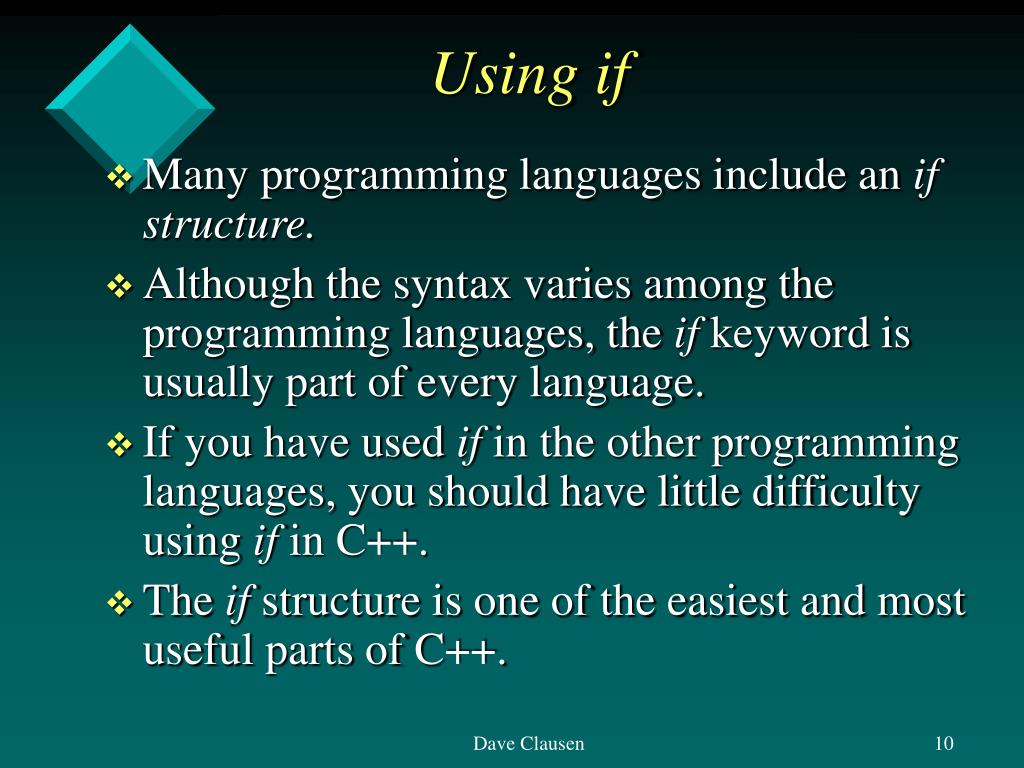 Using if

❖ Many programming languages include an if structure.

❖ Although the syntax varies among the programming languages, the if keyword is usually part of every language.

❖ If you have used if in the other programming languages, you should have little difficulty using if in C++.

❖ The if structure is one of the easiest and most useful parts of C++.

Dave Clausen

10